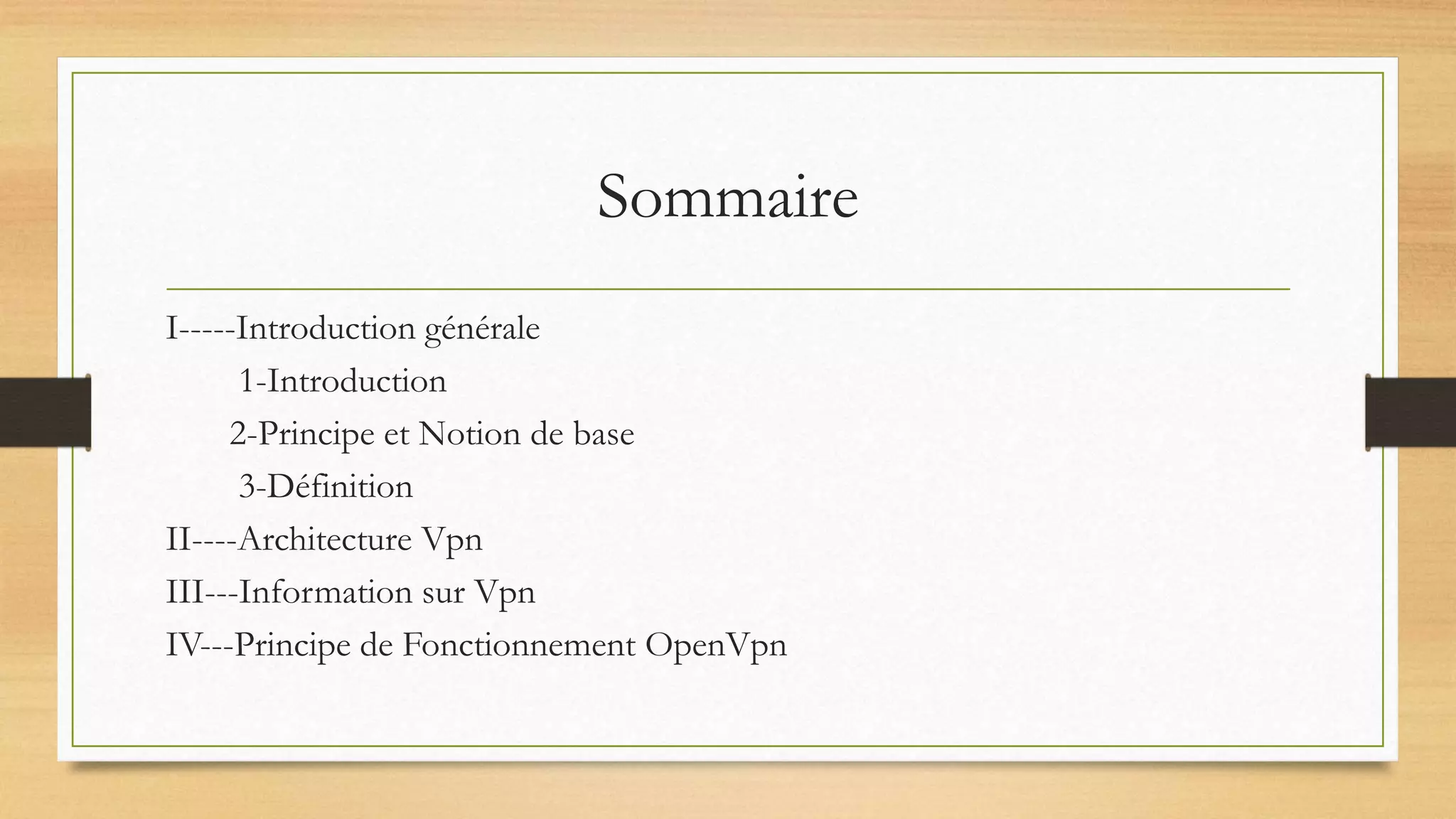 Sommaire

I-----Introduction générale

1-Introduction

2-Principe et Notion de base

3-Définition

II----Architecture Vpn

III---Information sur Vpn

IV---Principe de Fonctionnement OpenVpn